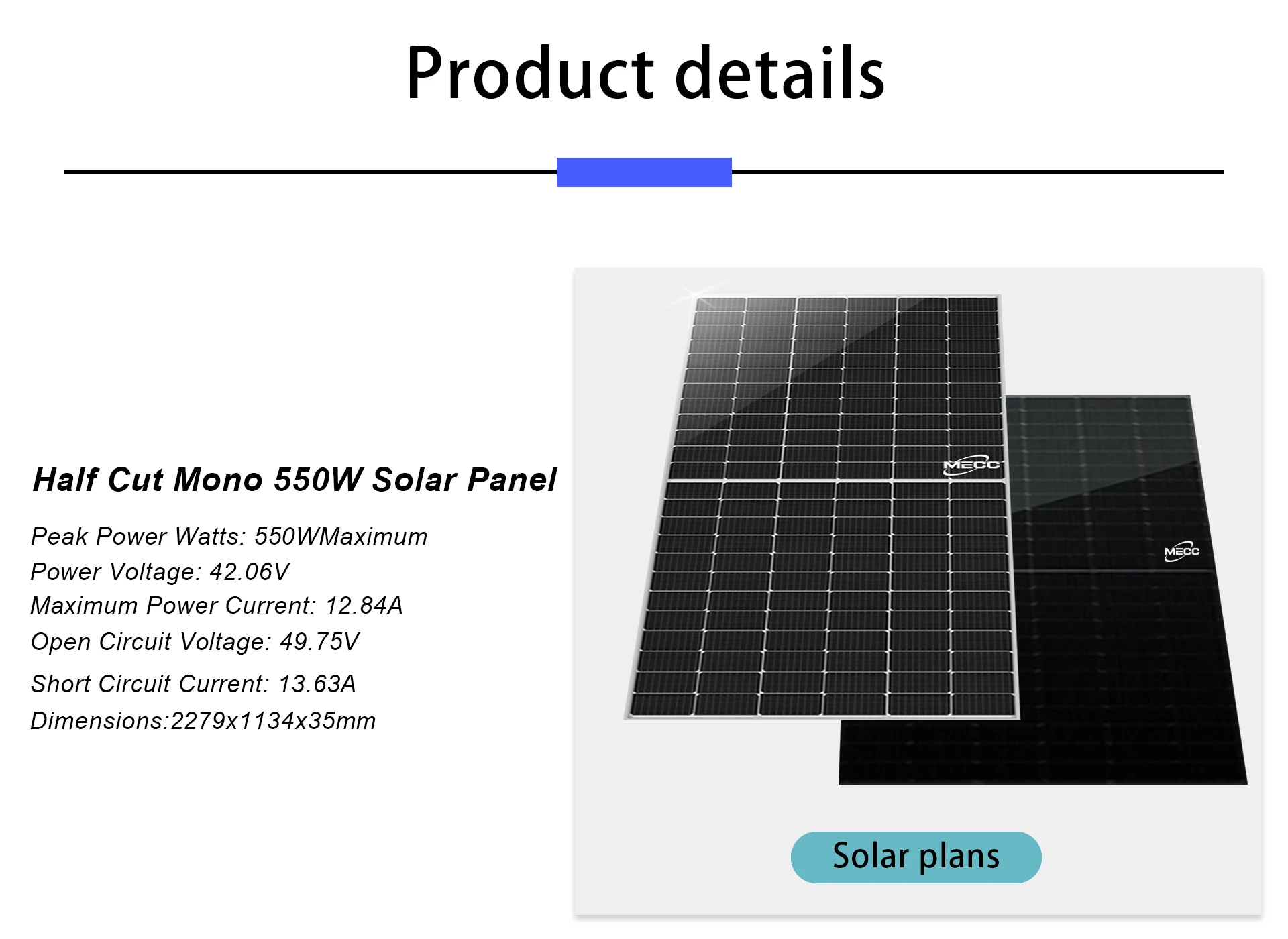 Product details

Half Cut Mono 550W Solar Panel

Peak Power Watts: 550WMaximum
Power Voltage: 42.06V
Maximum Power Current: 12.84A
Open Circuit Voltage: 49.75V
Short Circuit Current: 13.63A
Dimensions:2279x1134x35mm

MECC

MECC

Solar plans